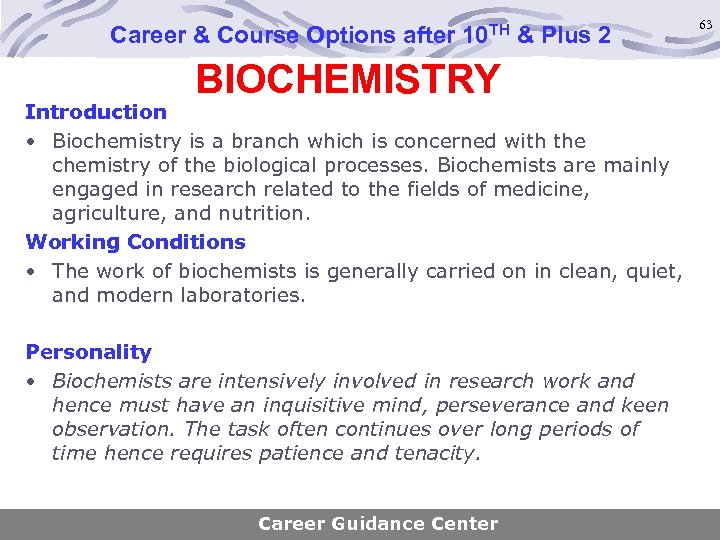 Career & Course Options after 10$^{TH}$ & Plus 2

63

BIOCHEMISTRY

Introduction

• Biochemistry is a branch which is concerned with the chemistry of the biological processes. Biochemists are mainly engaged in research related to the fields of medicine, agriculture, and nutrition.

Working Conditions

• The work of biochemists is generally carried on in clean, quiet, and modern laboratories.

Personality

• Biochemists are intensively involved in research work and hence must have an inquisitive mind, perseverance and keen observation. The task often continues over long periods of time hence requires patience and tenacity.

Career Guidance Center